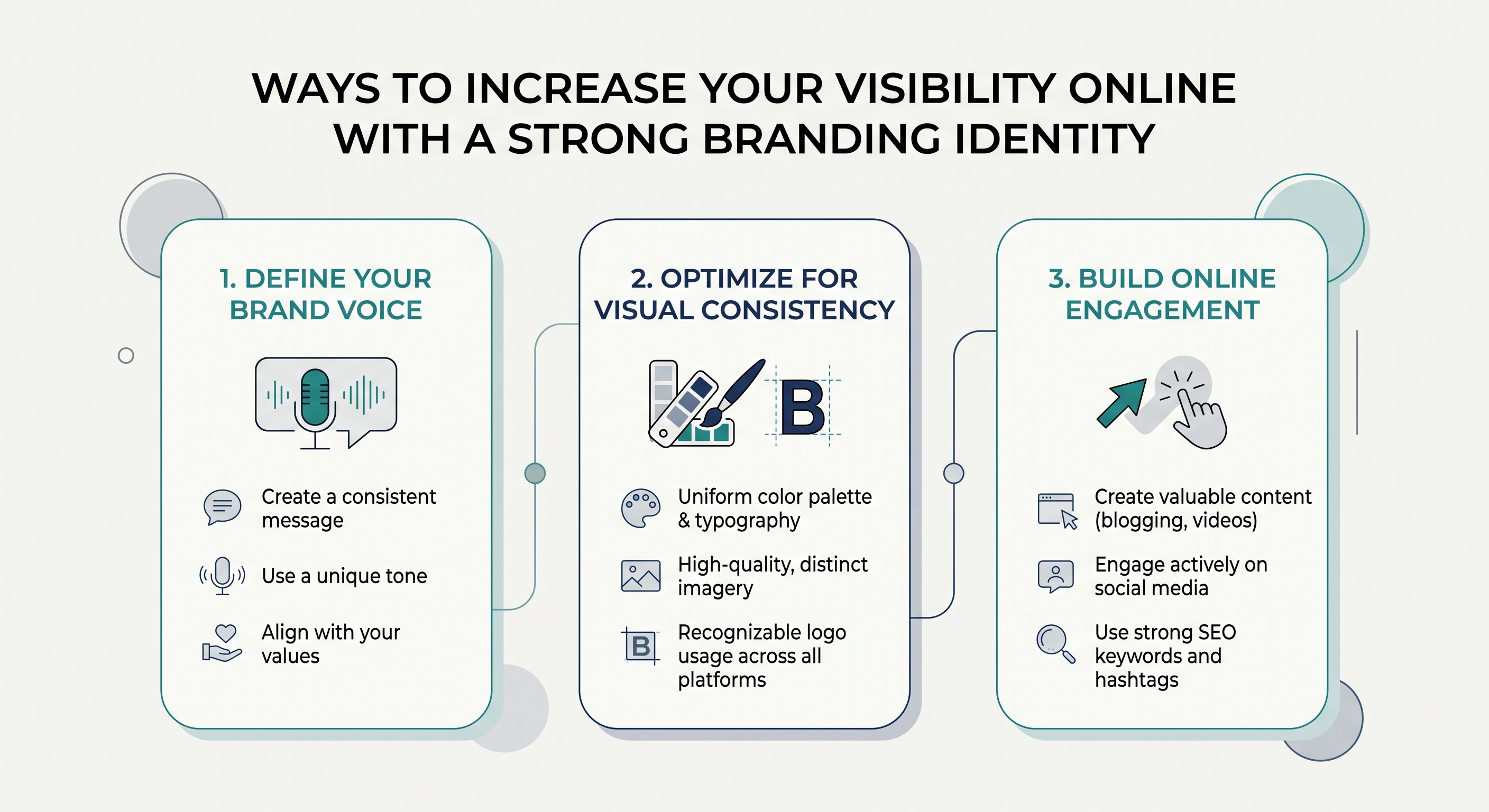 WAYS TO INCREASE YOUR VISIBILITY ONLINE WITH A STRONG BRANDING IDENTITY

1. DEFINE YOUR BRAND VOICE

Create a consistent message

Use a unique tone

Align with your values

2. OPTIMIZE FOR VISUAL CONSISTENCY

B

Uniform color palette & typography

High-quality, distinct imagery

B

Recognizable logo usage across all platforms

3. BUILD ONLINE ENGAGEMENT

Create valuable content (blogging, videos)

Engage actively on social media

Use strong SEO keywords and hashtags